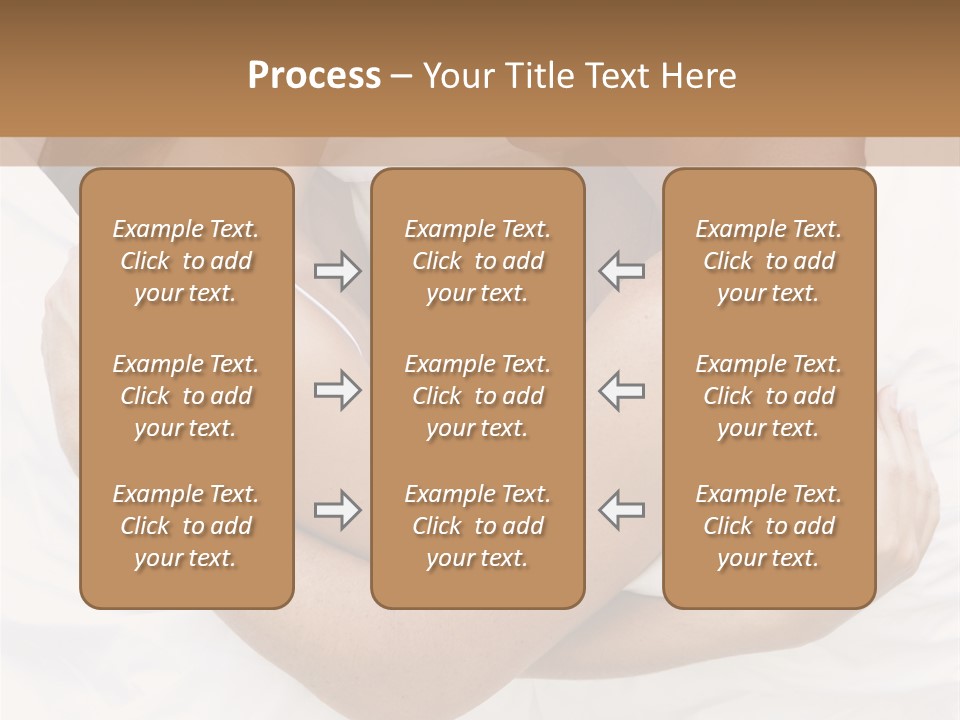 Process – Your Title Text Here

Example Text. Click to add your text.

Example Text. Click to add your text.

Example Text. Click to add your text.

Example Text. Click to add your text.

Example Text. Click to add your text.

Example Text. Click to add your text.

Example Text. Click to add your text.

Example Text. Click to add your text.

Example Text. Click to add your text.